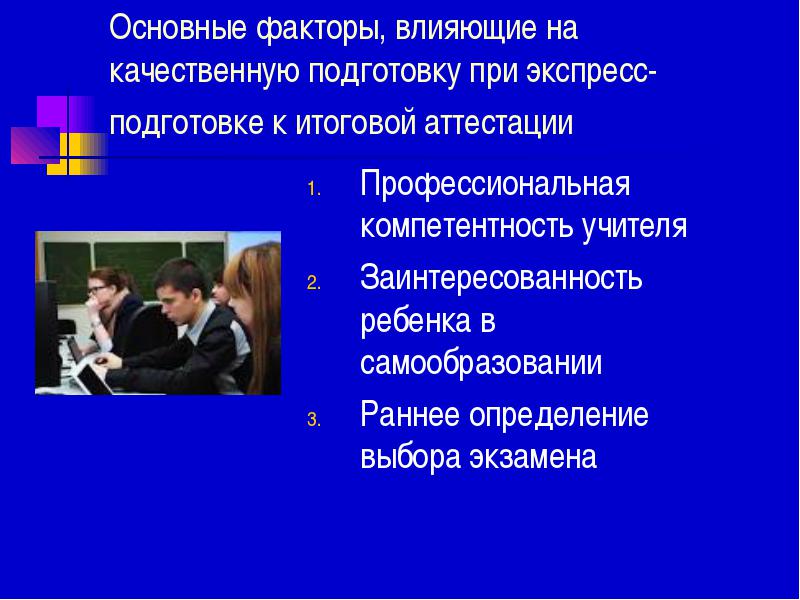 Основные факторы, влияющие на качественную подготовку при экспресс-подготовке к итоговой аттестации

1. Профессиональная компетентность учителя
2. Заинтересованность ребенка в самообразовании
3. Раннее определение выбора экзамена